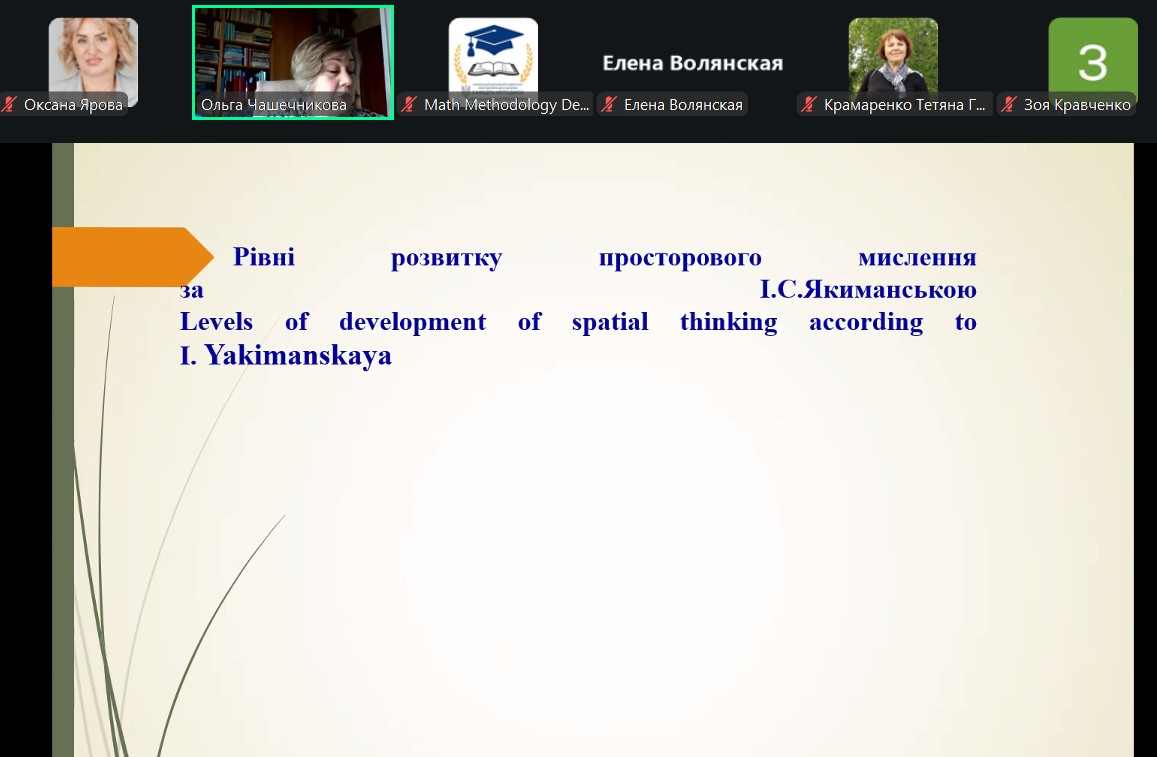 Оксана Ярова

Ольга Чашечникова

Math Methodology De...

Елена Волянская

Елена Волянская

Крамаренко Тетяна Г...

З

Зоя Кравченко

Рівні розвитку просторового мислення за І.С.Якиманською
Levels of development of spatial thinking according to I. Yakimanskaya